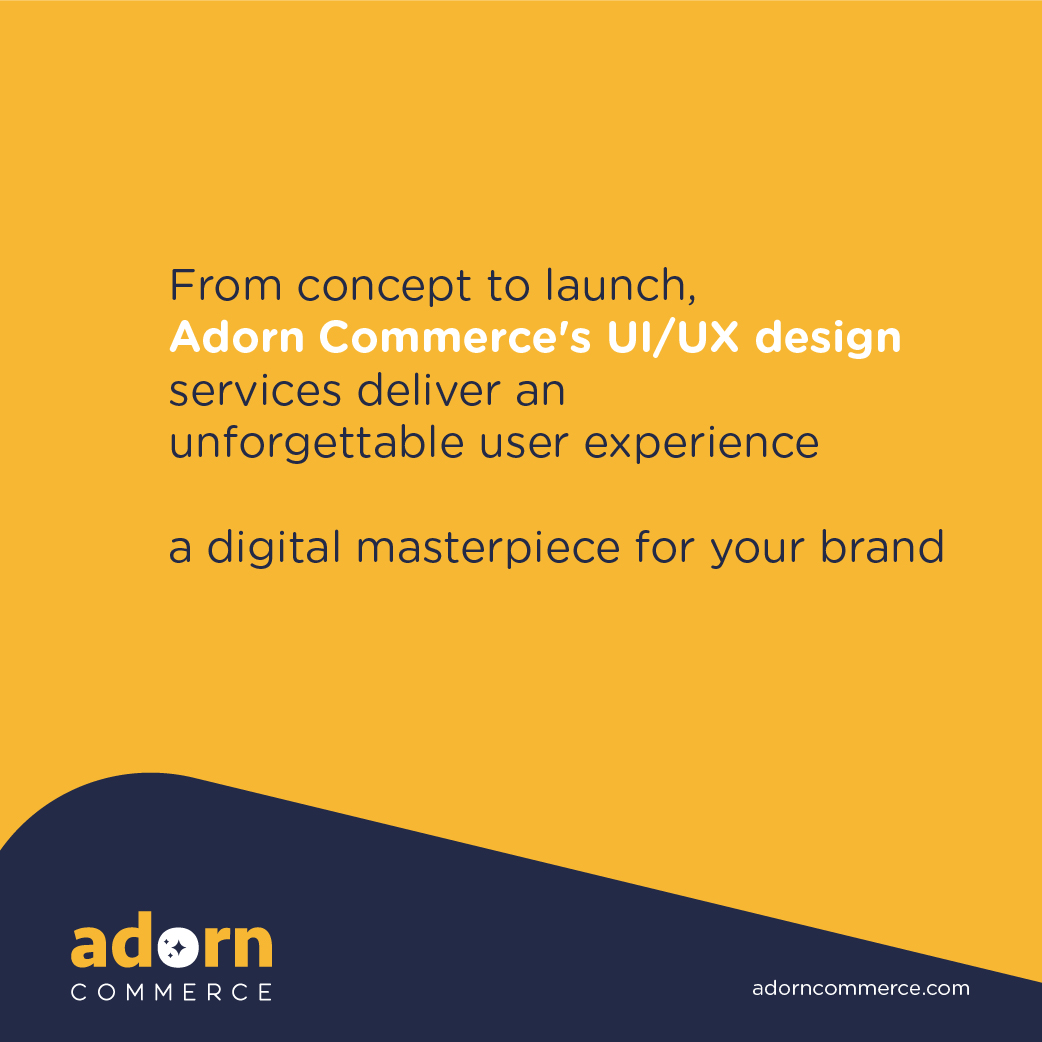 From concept to launch, Adorn Commerce's UI/UX design services deliver an unforgettable user experience

a digital masterpiece for your brand

adorn
COMMERCE

adorncommerce.com